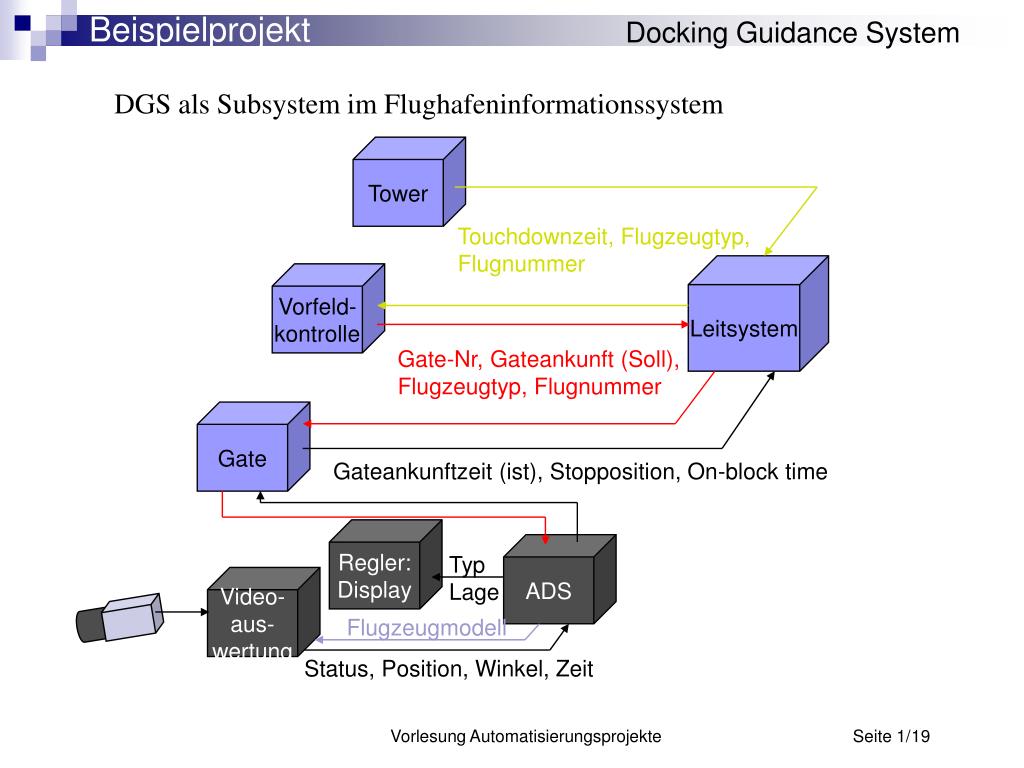 Beispielprojekt

Docking Guidance System

DGS als Subsystem im Flughafeninformationssystem

Tower

Touchdownzeit, Flugzeugtyp, Flugnummer

Vorfeld-kontrolle

Leitsystem

Gate-Nr, Gateankunft (Soll), Flugzeugtyp, Flugnummer

Gate

Gateankunftzeit (ist), Stopposition, On-block time

Regler: Display

Typ Lage

ADS

Video-aus-wertung

Flugzeugmodell

Status, Position, Winkel, Zeit

Vorlesung Automatisierungsprojekte

Seite 1/19